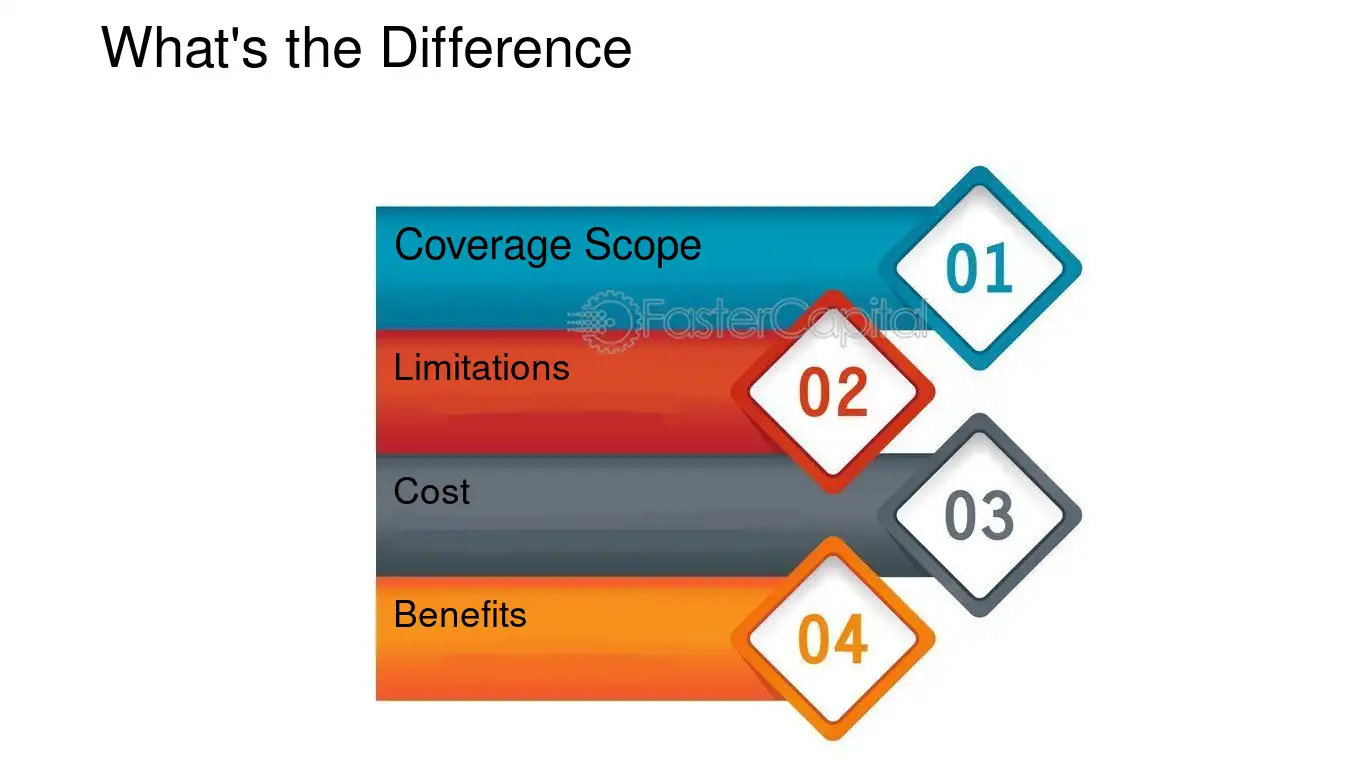 What's the Difference

Coverage Scope

01

Limitations

02

Cost

03

Benefits

04

FasterCapital